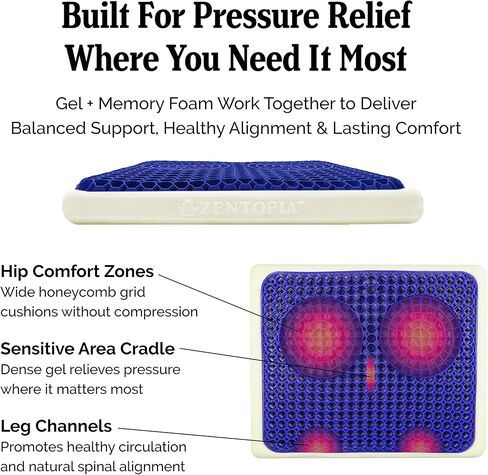 Built For Pressure Relief
Where You Need It Most

Gel + Memory Foam Work Together to Deliver
Balanced Support, Healthy Alignment & Lasting Comfort

ZENTOPIA

Hip Comfort Zones
Wide honeycomb grid cushions without compression

Sensitive Area Cradle
Dense gel relieves pressure where it matters most

Leg Channels
Promotes healthy circulation and natural spinal alignment